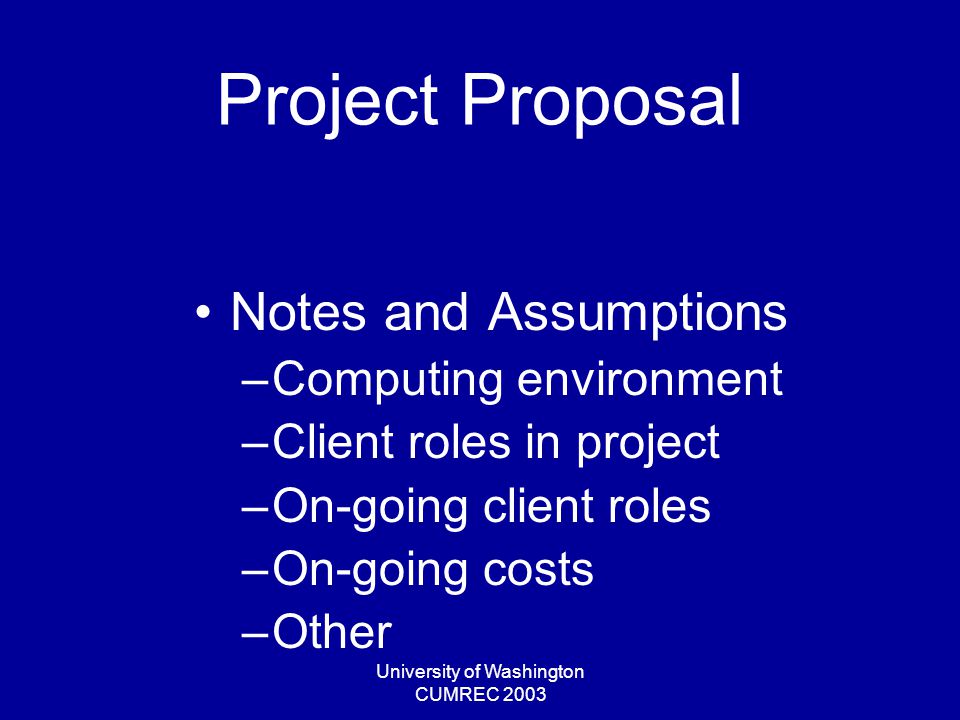 Project Proposal

• Notes and Assumptions
– Computing environment
– Client roles in project
– On-going client roles
– On-going costs
– Other

University of Washington
CUMREC 2003